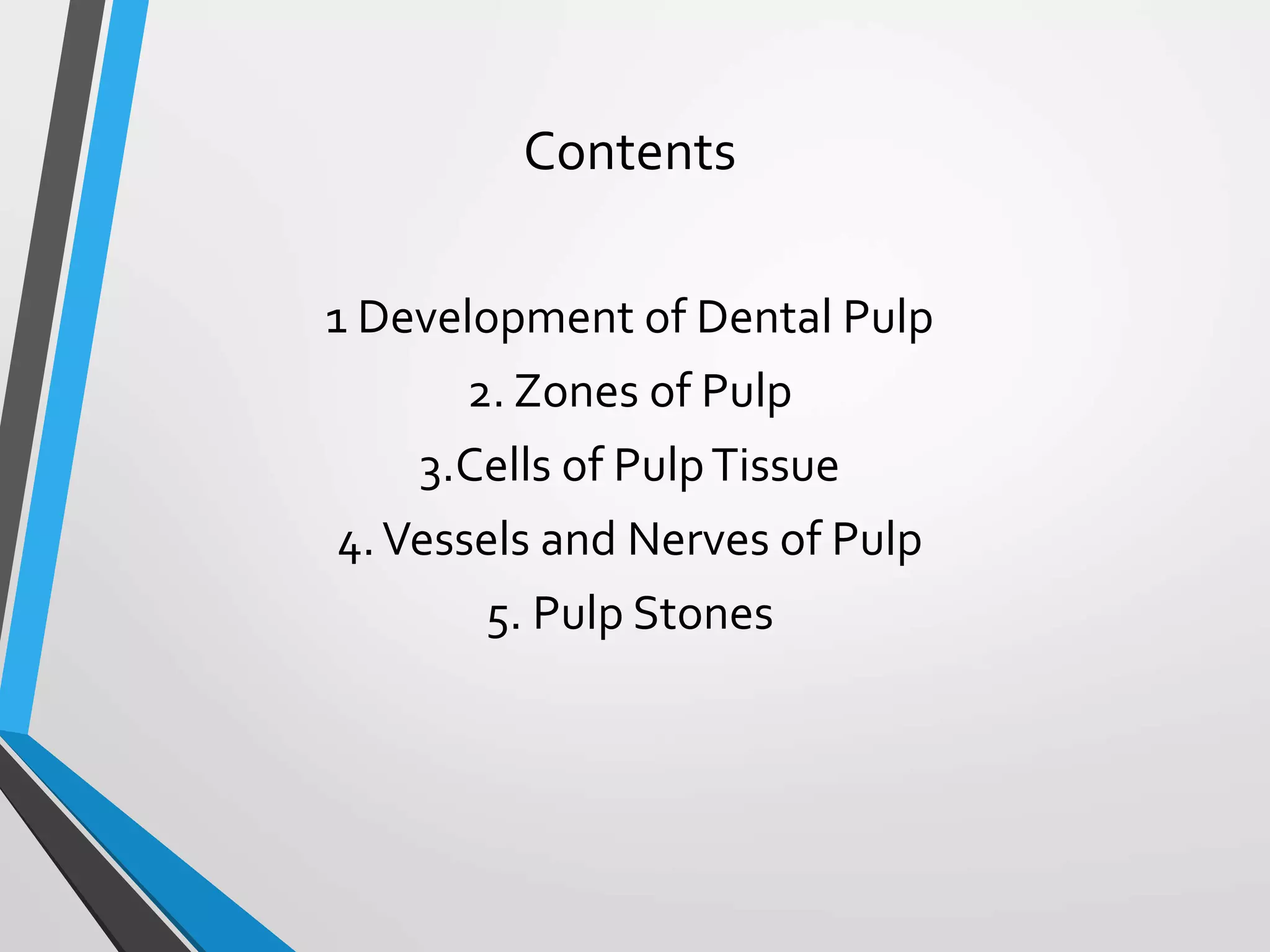 Contents

1 Development of Dental Pulp
2. Zones of Pulp
3.Cells of Pulp Tissue
4. Vessels and Nerves of Pulp
5. Pulp Stones